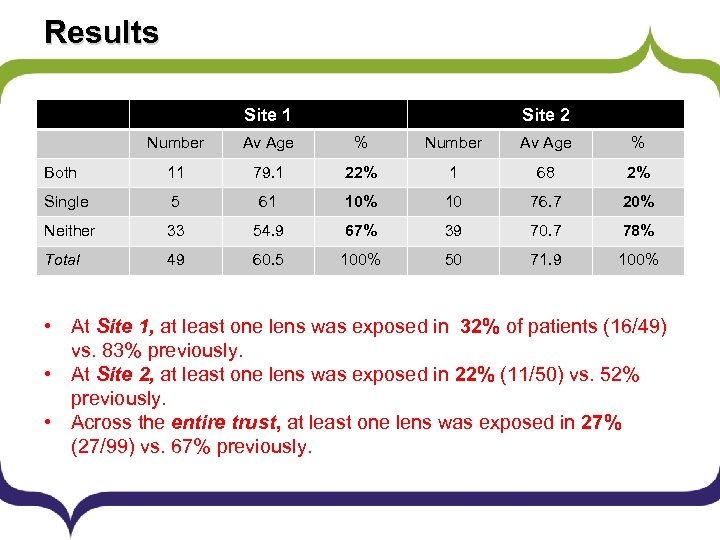 Results

| | Site 1 | | | Site 2 | | |
|---|---|---|---|---|---|---|
| | Number | Av Age | % | Number | Av Age | % |
| Both | 11 | 79.1 | 22% | 1 | 68 | 2% |
| Single | 5 | 61 | 10% | 10 | 76.7 | 20% |
| Neither | 33 | 54.9 | 67% | 39 | 70.7 | 78% |
| Total | 49 | 60.5 | 100% | 50 | 71.9 | 100% |

• At Site 1, at least one lens was exposed in 32% of patients (16/49) vs. 83% previously.
• At Site 2, at least one lens was exposed in 22% (11/50) vs. 52% previously.
• Across the entire trust, at least one lens was exposed in 27% (27/99) vs. 67% previously.